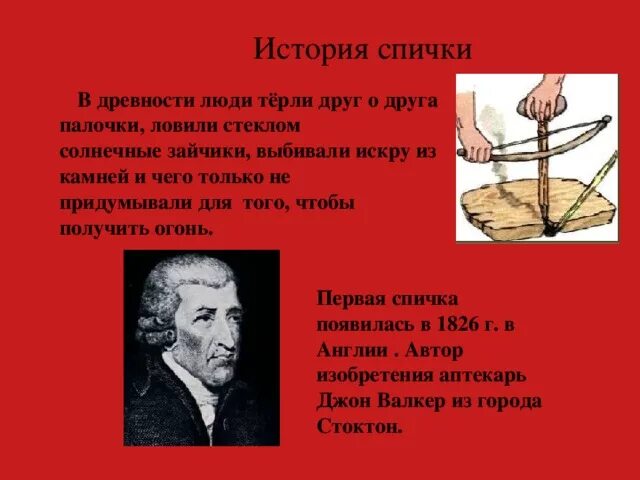 История спички

В древности люди тёрли друг о друга палочки, ловили стеклом солнечные зайчики, выбивали искру из камней и чего только не придумывали для того, чтобы получить огонь.

Первая спичка появилась в 1826 г. в Англии . Автор изобретения аптекарь Джон Валкер из города Стоктон.